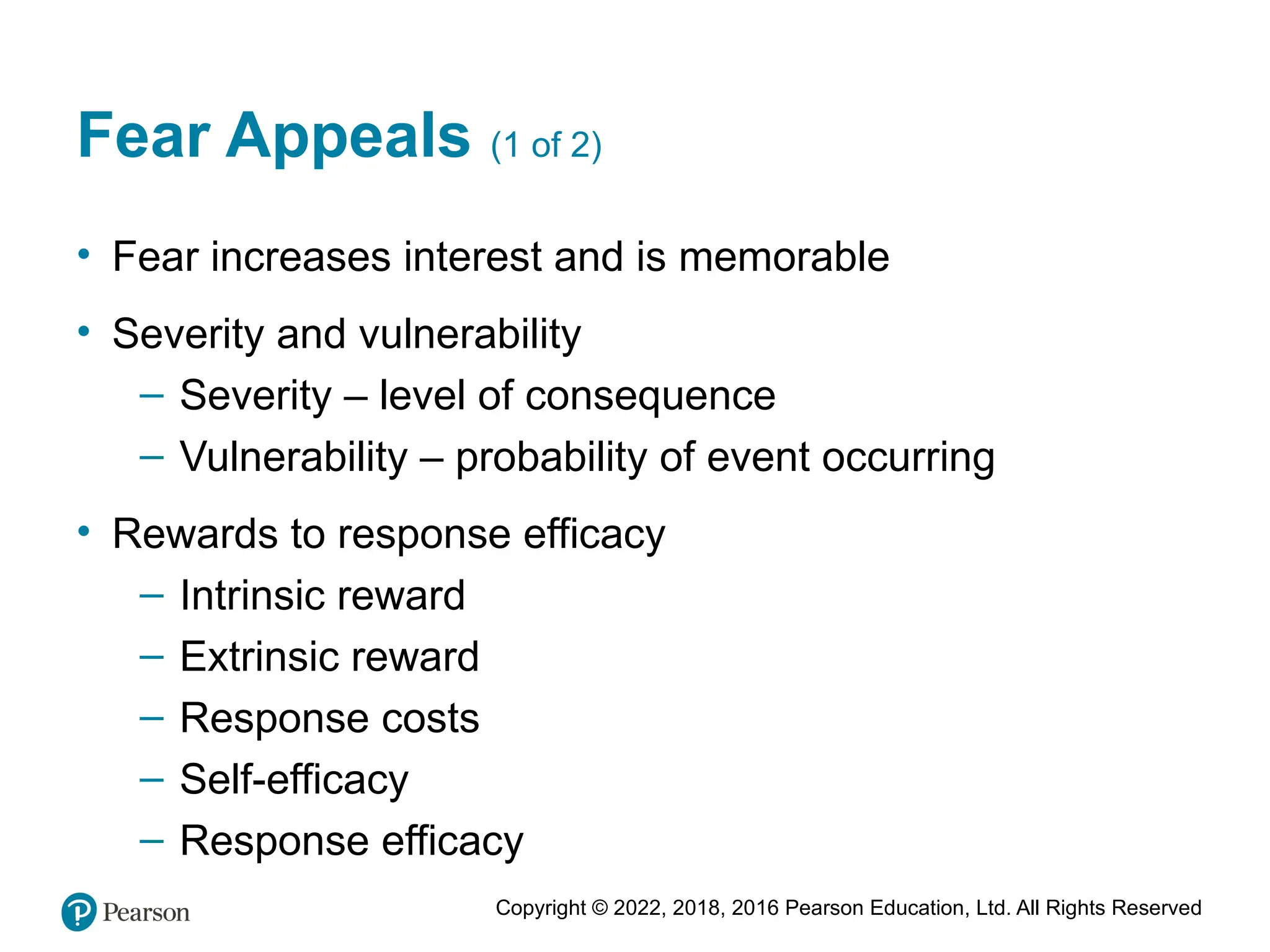 Fear Appeals (1 of 2)

• Fear increases interest and is memorable

• Severity and vulnerability
– Severity – level of consequence
– Vulnerability – probability of event occurring

• Rewards to response efficacy
– Intrinsic reward
– Extrinsic reward
– Response costs
– Self-efficacy
– Response efficacy

Pearson

Copyright © 2022, 2018, 2016 Pearson Education, Ltd. All Rights Reserved